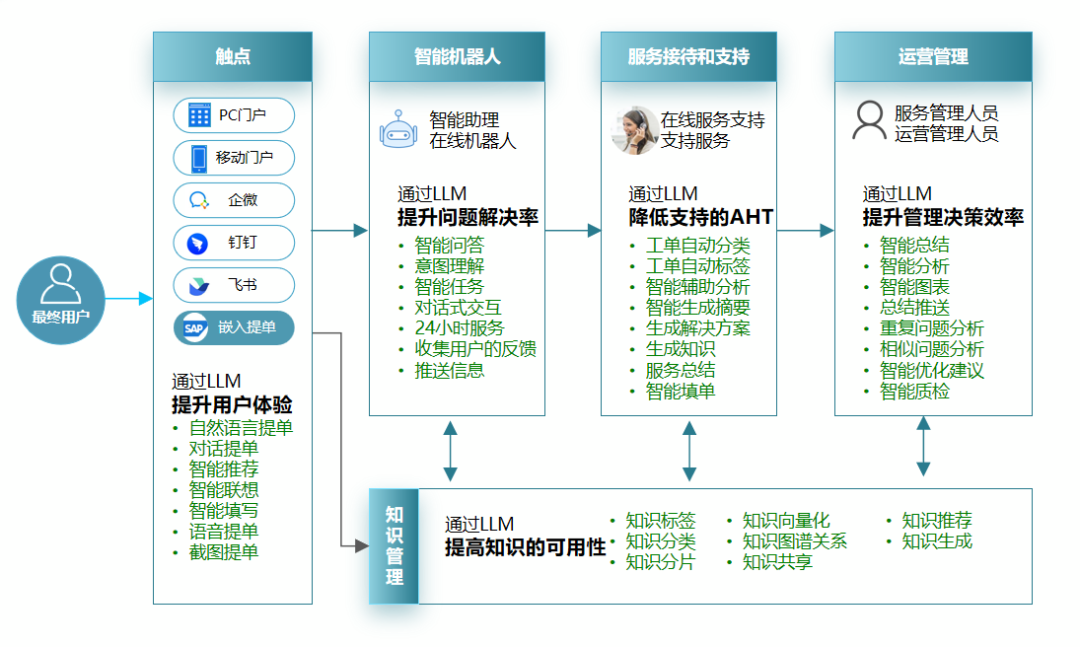 最终用户

触点

PC门户
移动门户
企微
钉钉
飞书
SAP 嵌入提单

通过LLM
提升用户体验
• 自然语言提单
• 对话提单
• 智能推荐
• 智能联想
• 智能填写
• 语音提单
• 截图提单

智能机器人

智能助理
在线机器人

通过LLM
提升问题解决率
• 智能问答
• 意图理解
• 智能任务
• 对话式交互
• 24小时服务
• 收集用户的反馈
• 推送信息

服务接待和支持

在线服务支持
支持服务

通过LLM
降低支持的AHT
• 工单自动分类
• 工单自动标签
• 智能辅助分析
• 智能生成摘要
• 生成解决方案
• 生成知识
• 服务总结
• 智能填单

运营管理

服务管理人员
运营管理人员

通过LLM
提升管理决策效率
• 智能总结
• 智能分析
• 智能图表
• 总结推送
• 重复问题分析
• 相似问题分析
• 智能优化建议
• 智能质检

知识管理

通过LLM
提高知识的可用性
• 知识标签
• 知识分类
• 知识分片
• 知识向量化
• 知识图谱关系
• 知识共享
• 知识推荐
• 知识生成